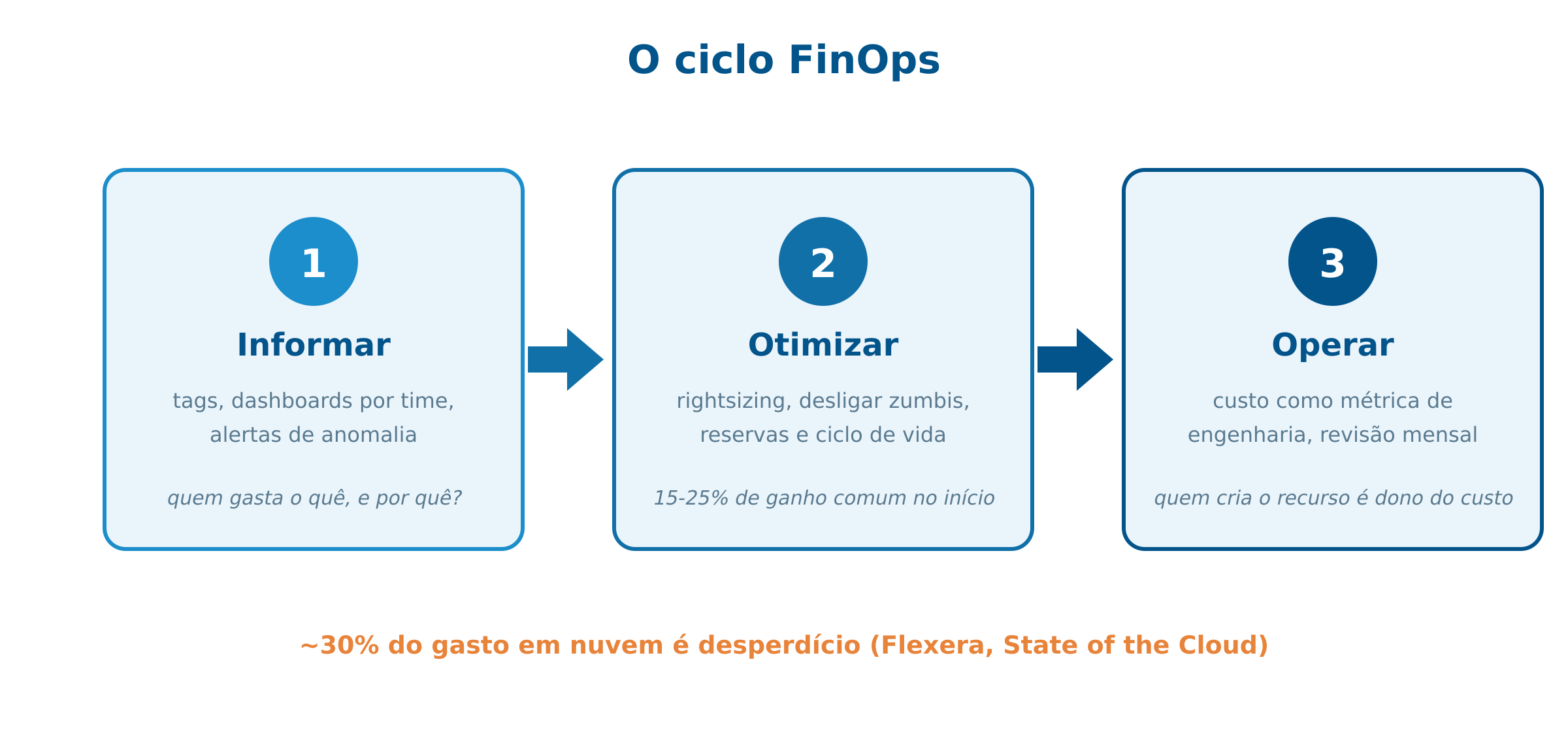 O ciclo FinOps

1

Informar

tags, dashboards por time, alertas de anomalia

quem gasta o quê, e por quê?

2

Otimizar

rightsizing, desligar zumbis, reservas e ciclo de vida

15-25% de ganho comum no início

3

Operar

custo como métrica de engenharia, revisão mensal

quem cria o recurso é dono do custo

~30% do gasto em nuvem é desperdício (Flexera, State of the Cloud)